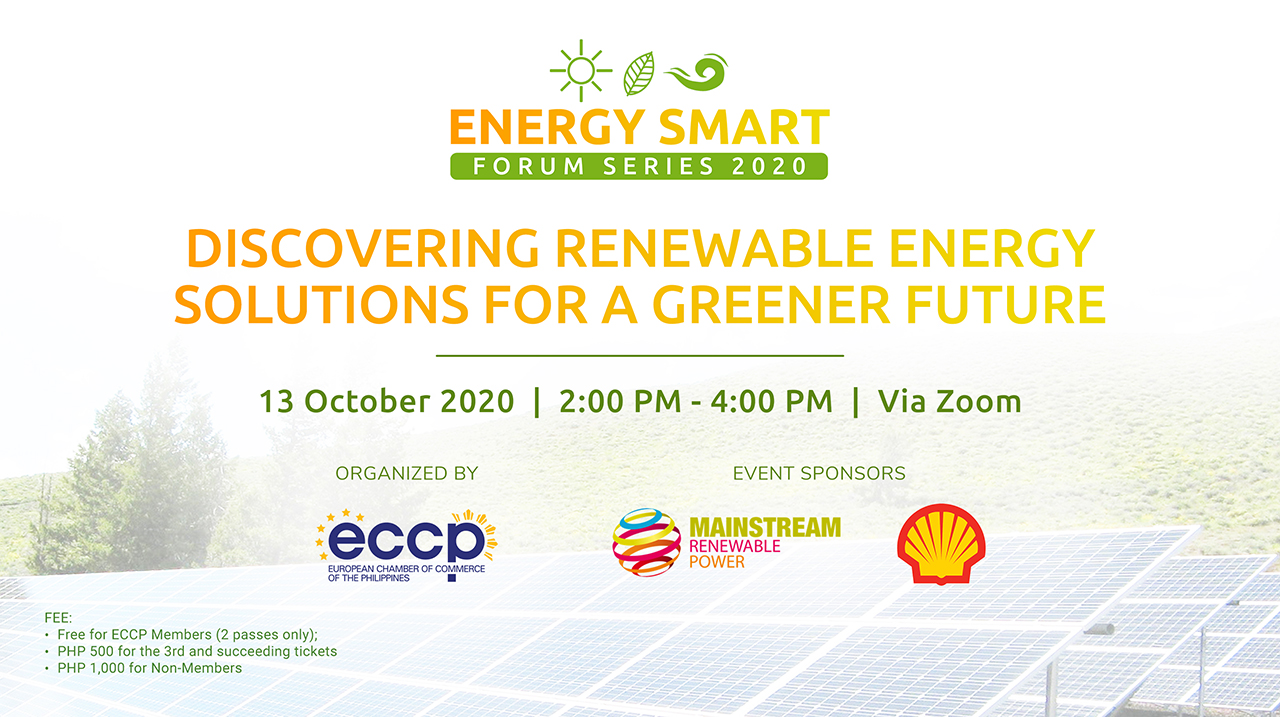 ENERGY SMART
FORUM SERIES 2020

DISCOVERING RENEWABLE ENERGY SOLUTIONS FOR A GREENER FUTURE

13 October 2020 | 2:00 PM - 4:00 PM | Via Zoom

ORGANIZED BY

eccp
EUROPEAN CHAMBER OF COMMERCE OF THE PHILIPPINES

EVENT SPONSORS

MAINSTREAM
RENEWABLE
POWER

FEE:
• Free for ECCP Members (2 passes only);
• PHP 500 for the 3rd and succeeding tickets
• PHP 1,000 for Non-Members